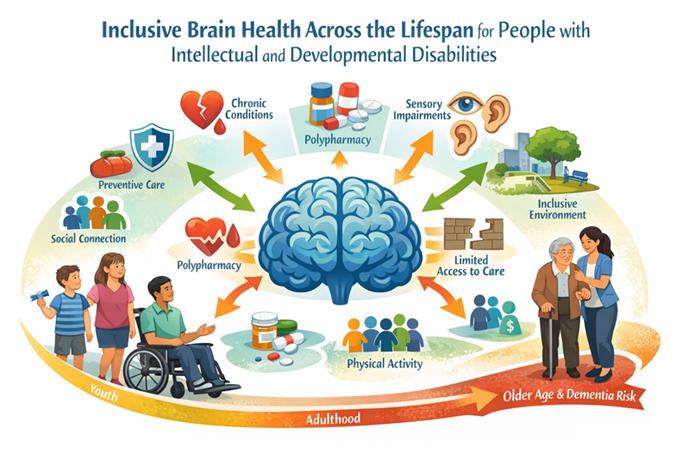 Inclusive Brain Health Across the Lifespan for People with Intellectual and Developmental Disabilities

Chronic Conditions

Polypharmacy

Sensory Impairments

Preventive Care

Inclusive Environment

Social Connection

Polypharmacy

Limited Access to Care

Physical Activity

Youth

Adulthood

Older Age & Dementia Risk